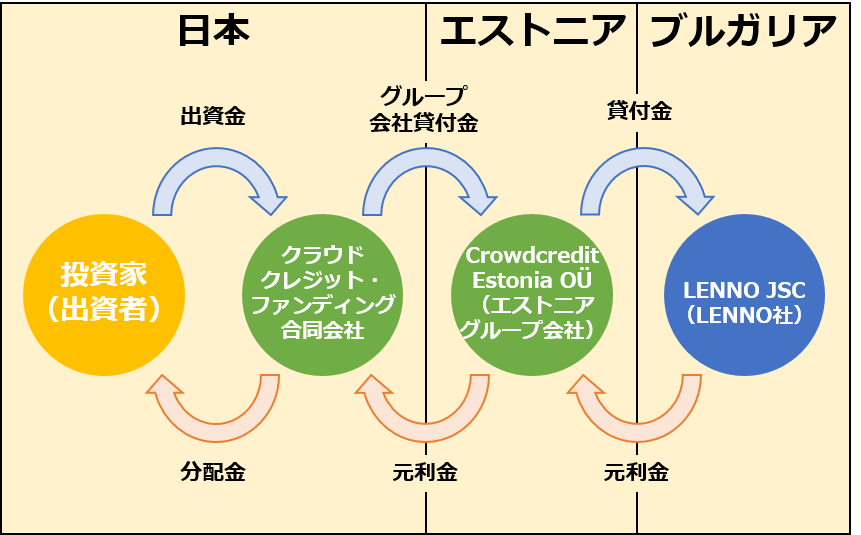 日本

エストニア

ブルガリア

出資金

グループ会社貸付金

貸付金

投資家（出資者）

クラウドクレジット・ファンディング合同会社

Crowdcredit Estonia OÜ（エストニアグループ会社）

LENNO JSC（LENNO社）

分配金

元利金

元利金